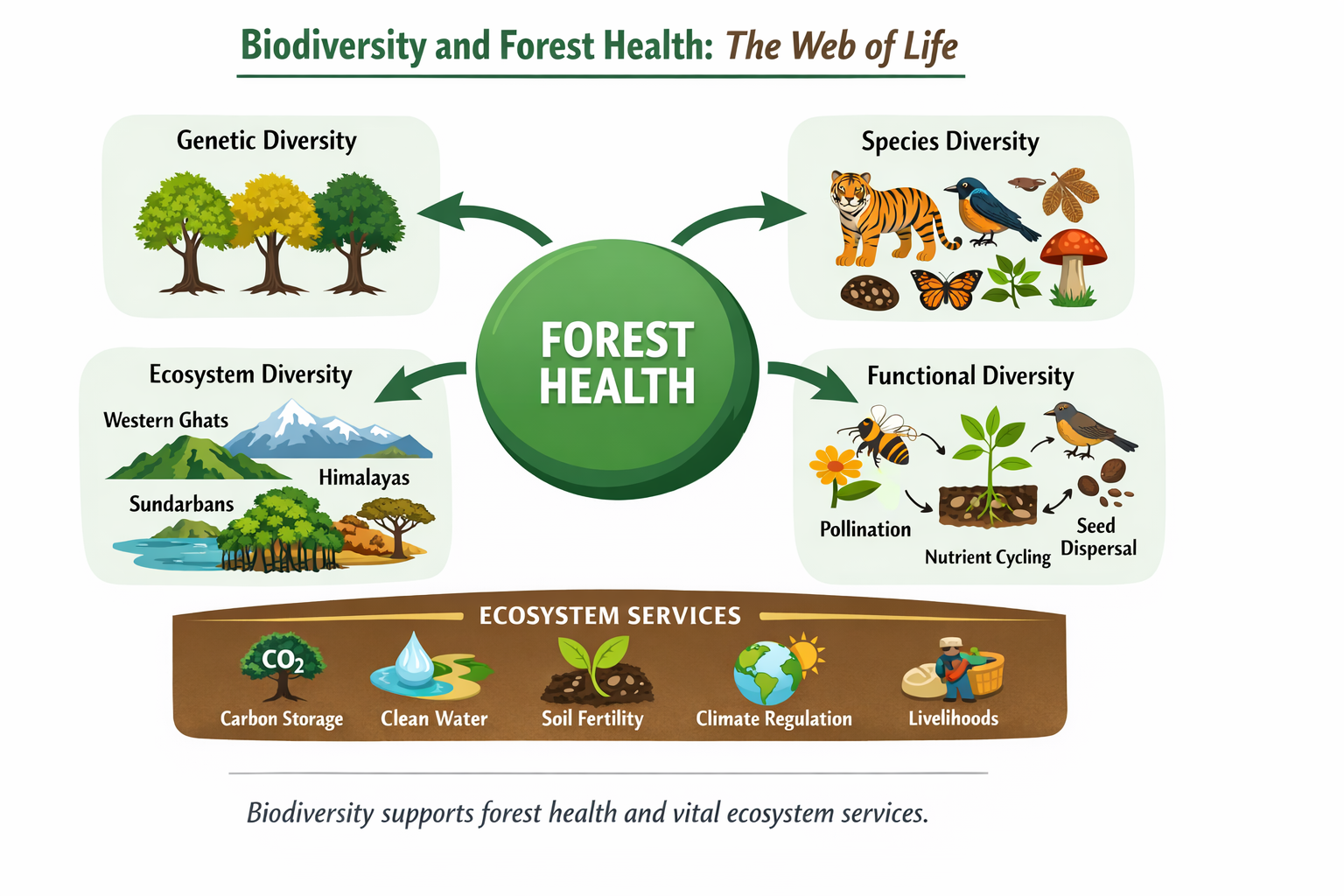 Biodiversity and Forest Health: The Web of Life

Genetic Diversity

Species Diversity

FOREST HEALTH

Ecosystem Diversity

Western Ghats

Himalayas

Sundarbans

Functional Diversity

Pollination

Nutrient Cycling

Seed Dispersal

ECOSYSTEM SERVICES

$CO_2$

Carbon Storage

Clean Water

Soil Fertility

Climate Regulation

Livelihoods

Biodiversity supports forest health and vital ecosystem services.